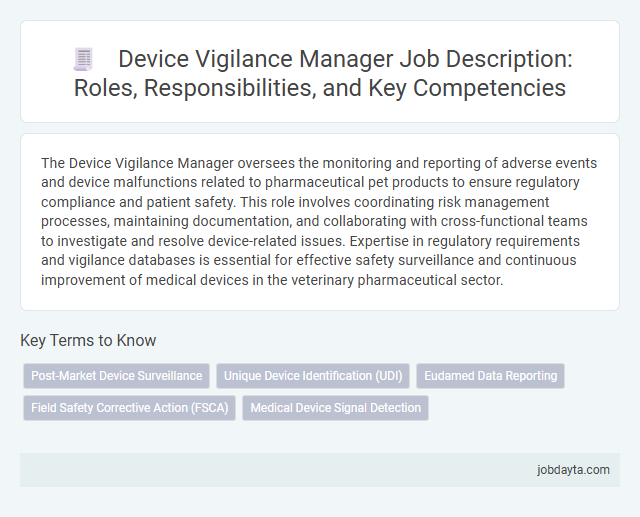 Device Vigilance Manager Job Description: Roles, Responsibilities, and Key Competencies

The Device Vigilance Manager oversees the monitoring and reporting of adverse events and device malfunctions related to pharmaceutical pet products to ensure regulatory compliance and patient safety. This role involves coordinating risk management processes, maintaining documentation, and collaborating with cross-functional teams to investigate and resolve device-related issues. Expertise in regulatory requirements and vigilance databases is essential for effective safety surveillance and continuous improvement of medical devices in the veterinary pharmaceutical sector.

Key Terms to Know

Post-Market Device Surveillance

Unique Device Identification (UDI)

Eudamed Data Reporting

Field Safety Corrective Action (FSCA)

Medical Device Signal Detection

jobdayta.com